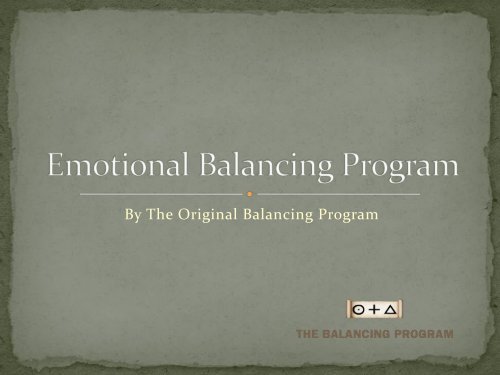 Emotional Balancing Program

By The Original Balancing Program

THE BALANCING PROGRAM